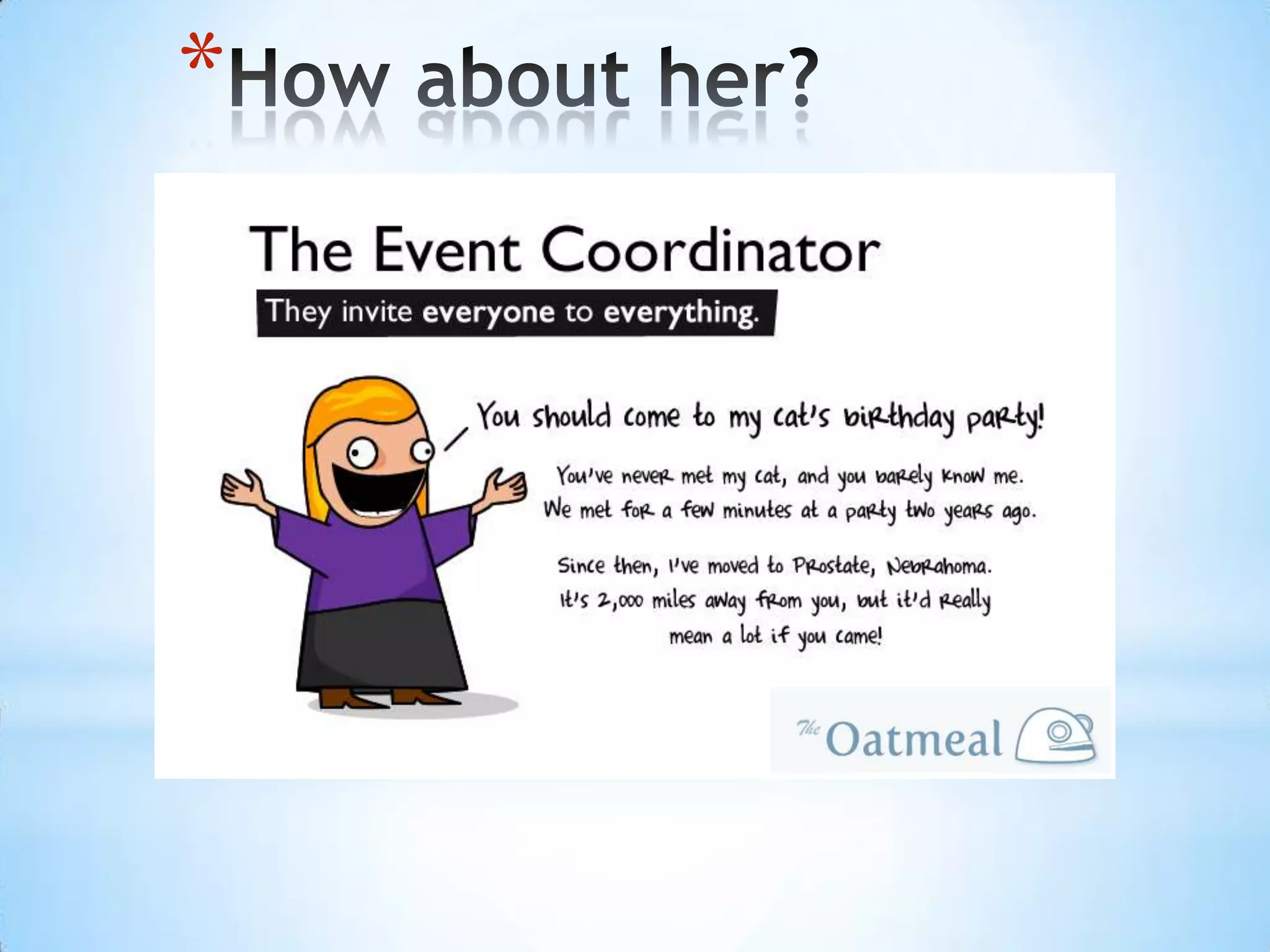 *How about her?

The Event Coordinator

They invite everyone to everything.

You should come to my cat's birthday party!

You've never met my cat, and you barely know me. We met for a few minutes at a party two years ago.

Since then, I've moved to Prostate, Nebrahoma. It's 2,000 miles away from you, but it'd really mean a lot if you came!

The Oatmeal